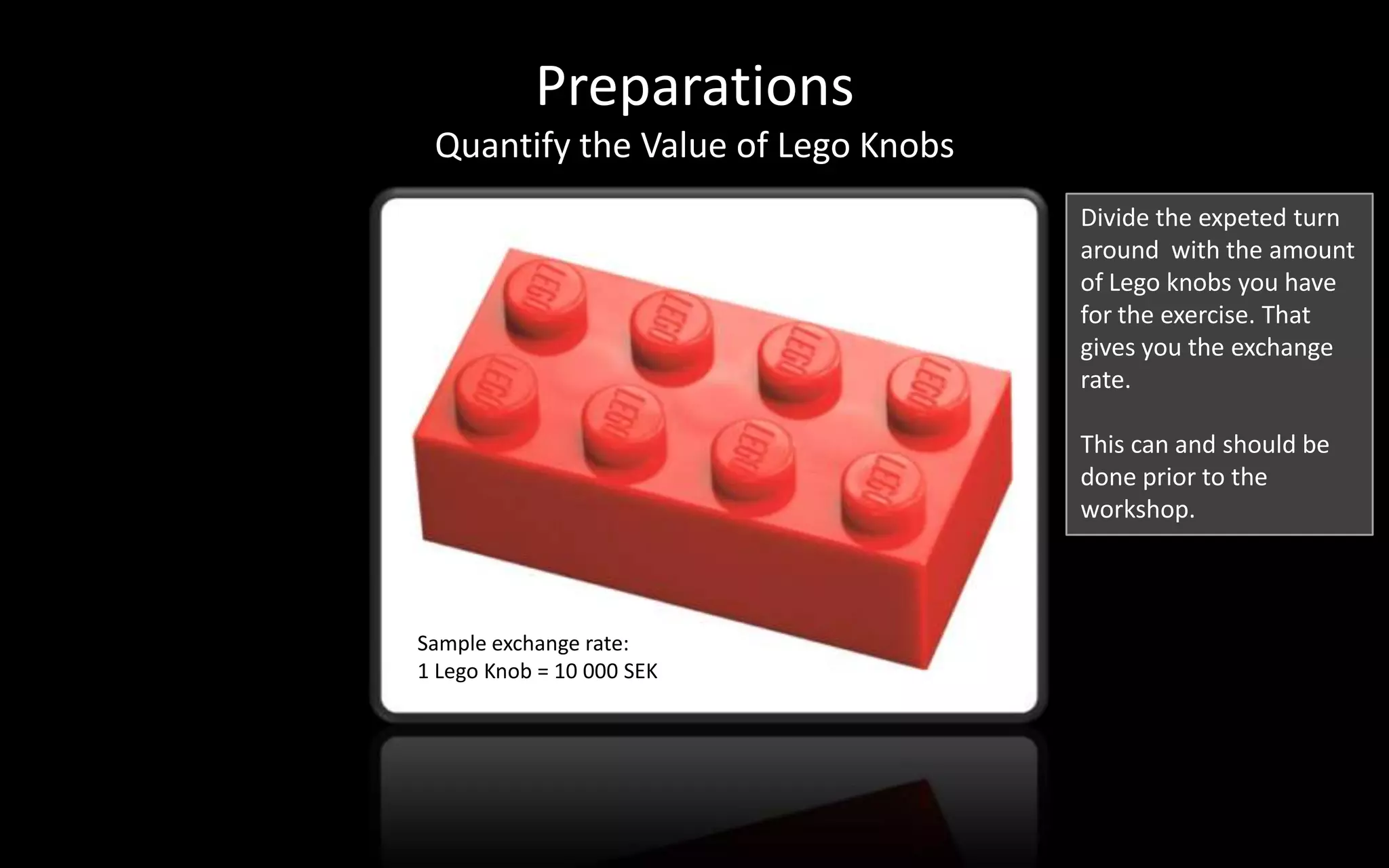 Preparations
Quantify the Value of Lego Knobs

LEGO LEGO LEGO LEGO LEGO LEGO LEGO LEGO

Sample exchange rate:
1 Lego Knob = 10 000 SEK

Divide the expeted turn around with the amount of Lego knobs you have for the exercise. That gives you the exchange rate.

This can and should be done prior to the workshop.